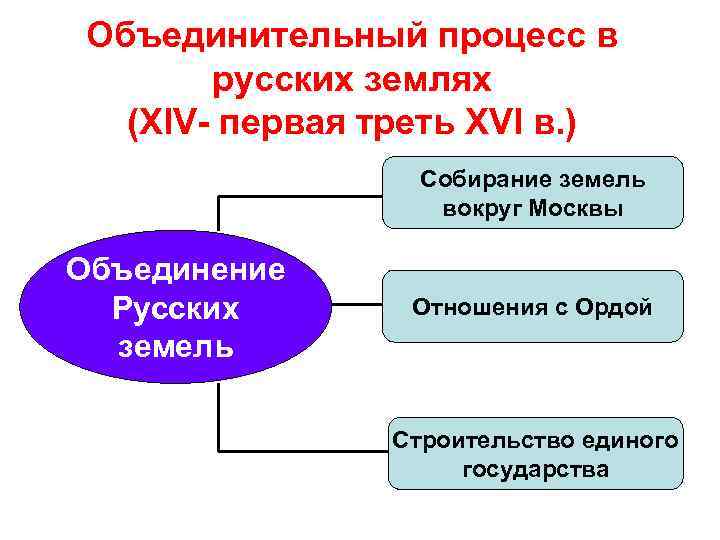 Объединительный процесс в русских землях
(XIV- первая треть XVI в.)

Объединение Русских земель

Собирание земель вокруг Москвы

Отношения с Ордой

Строительство единого государства